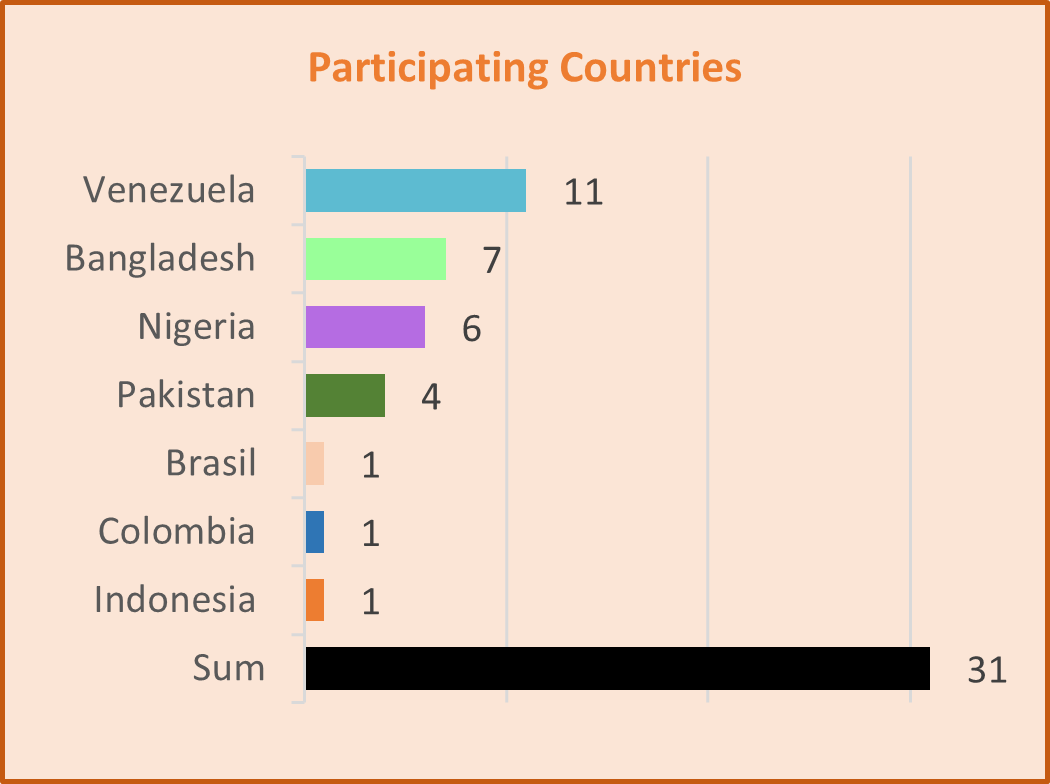 Participating Countries

Venezuela 11
Bangladesh 7
Nigeria 6
Pakistan 4
Brasil 1
Colombia 1
Indonesia 1
Sum 31